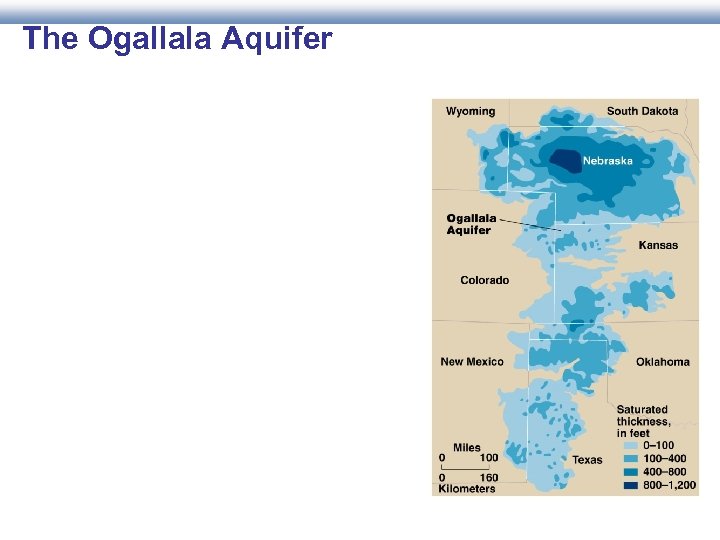 The Ogallala Aquifer

Wyoming
South Dakota
Nebraska
Ogallala Aquifer
Kansas
Colorado
New Mexico
Oklahoma
Texas

Saturated thickness, in feet
0–100
100–400
400–800
800–1,200

Miles
0 100
0 160
Kilometers